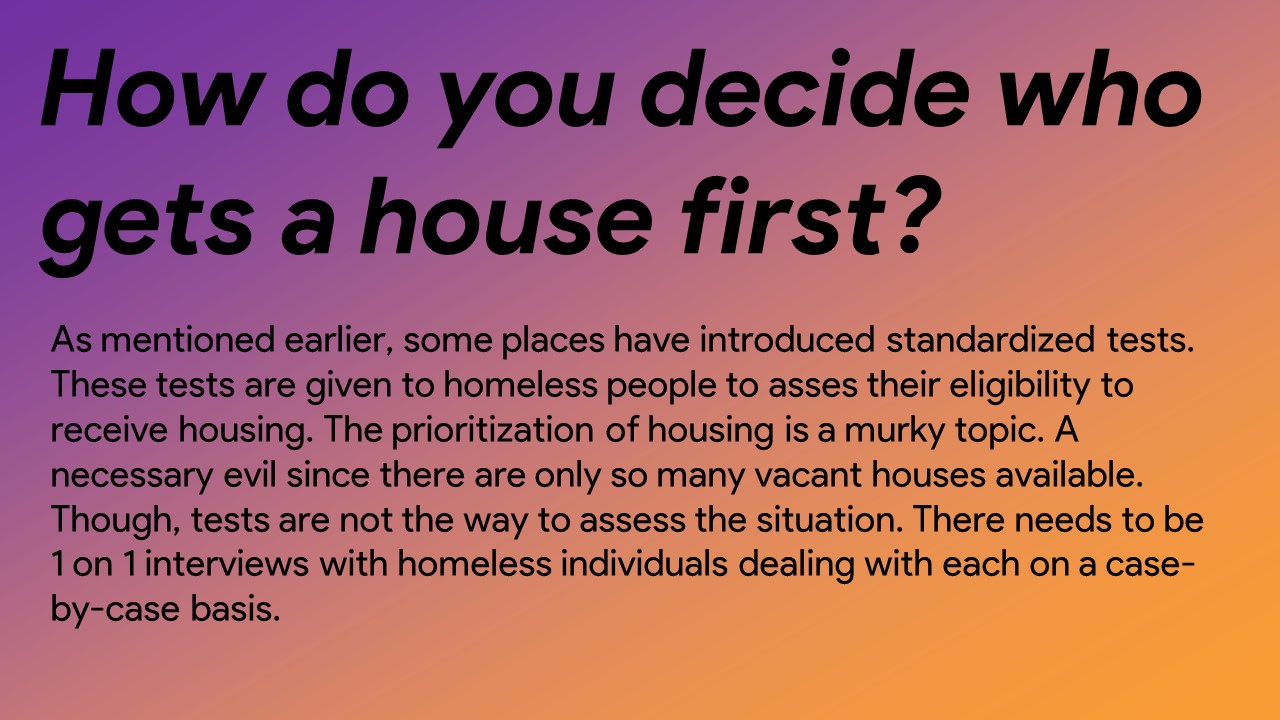 How do you decide who gets a house first?

As mentioned earlier, some places have introduced standardized tests. These tests are given to homeless people to asses their eligibility to receive housing. The prioritization of housing is a murky topic. A necessary evil since there are only so many vacant houses available. Though, tests are not the way to assess the situation. There needs to be 1 on 1 interviews with homeless individuals dealing with each on a case-by-case basis.